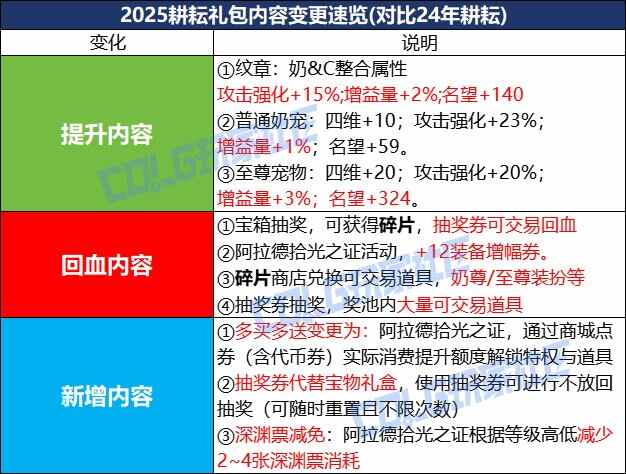 2025耕耘礼包内容变更速览(对比24年耕耘)

| 变化 | 说明 |
|---|---|
| 提升内容 | ①纹章：奶&C整合属性 攻击强化+15%;增益量+2%;名望+140 ②普通奶宠：四维+10；攻击强化+23%；增益量+1%；名望+59。 ③至尊宠物：四维+20；攻击强化+20%；增益量+3%；名望+324。 |
| 回血内容 | ①宝箱抽奖，可获得碎片，抽奖券可交易回血 ②阿拉德拾光之证活动，+12装备增幅券。 ③碎片商店兑换可交易道具，奶尊/至尊装扮等 ④抽奖券抽奖，奖池内大量可交易道具 |
| 新增内容 | ①多买多送变更为：阿拉德拾光之证，通过商城点券（含代币券）实际消费提升额度解锁特权与道具 ②抽奖券代替宝物礼盒，使用抽奖券可进行不放回抽奖（可随时重置且不限次数） ③深渊票减免：阿拉德拾光之证根据等级高低减少2~4张深渊票消耗 |

COLG玩家社区